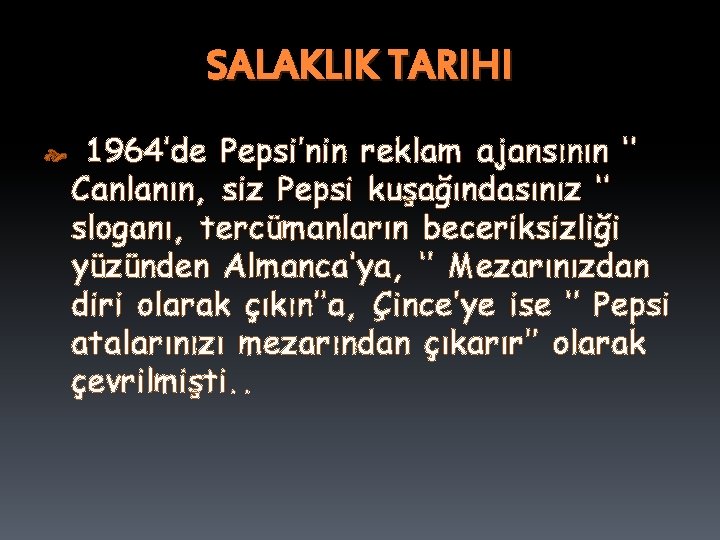 SALAKLIK TARIHI

1964'de Pepsi'nin reklam ajansının " Canlanın, siz Pepsi kuşağındasınız " sloganı, tercümanların beceriksizliği yüzünden Almanca'ya, " Mezarınızdan diri olarak çıkın"a, Çince'ye ise " Pepsi atalarınızı mezarından çıkarır" olarak çevrilmişti..